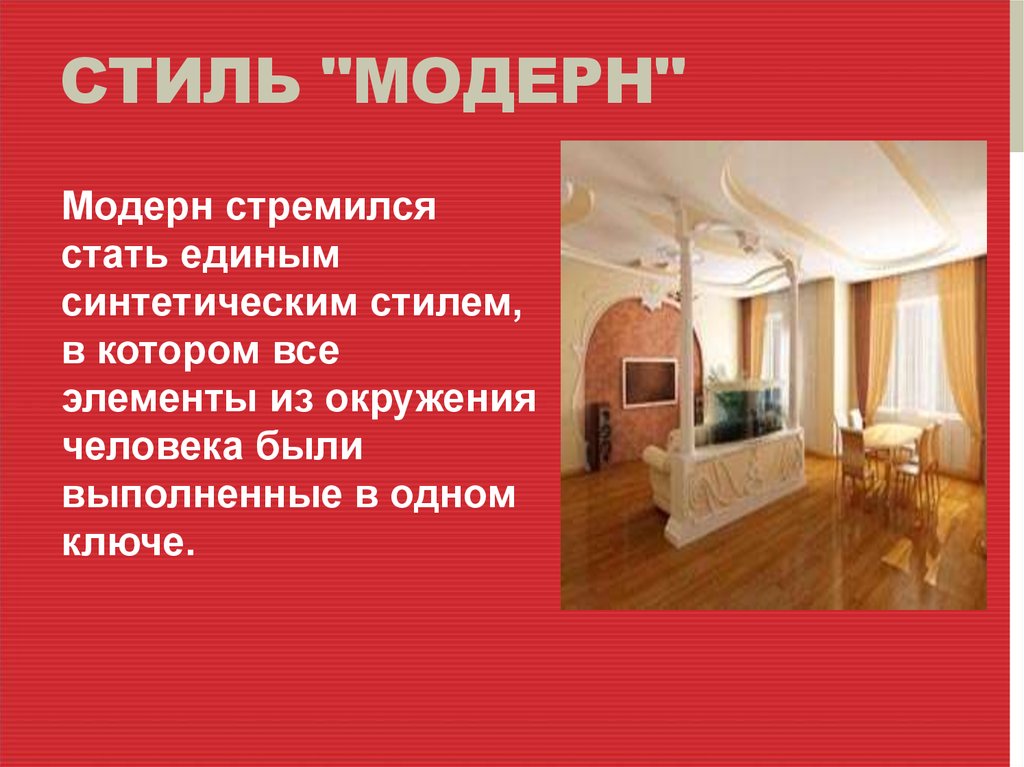 СТИЛЬ "МОДЕРН"

Модерн стремился стать единым синтетическим стилем, в котором все элементы из окружения человека были выполненные в одном ключе.